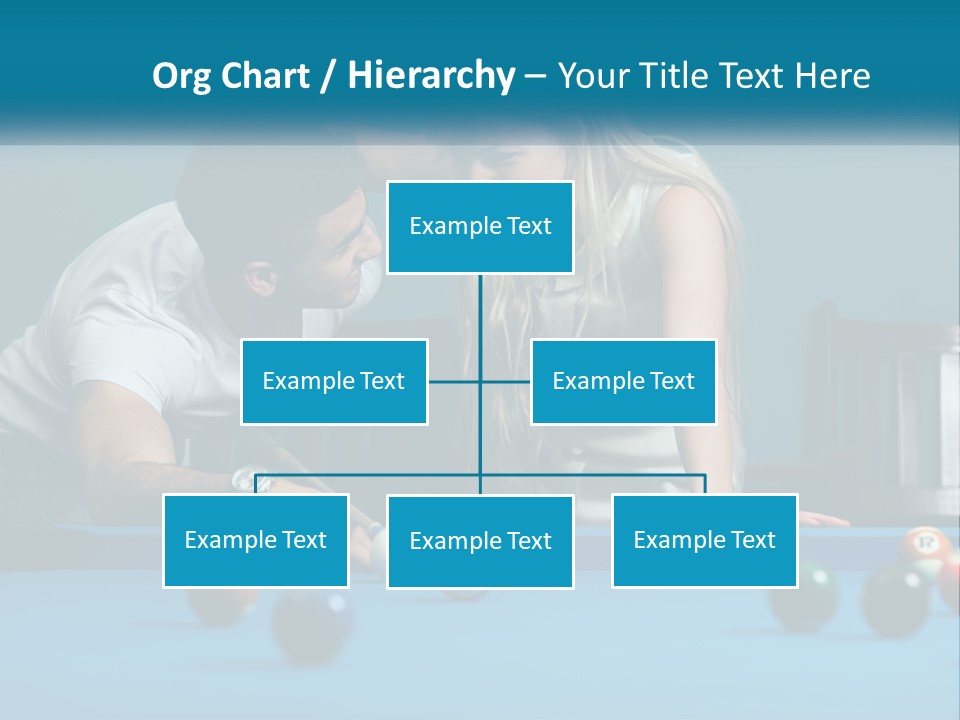 Org Chart / Hierarchy – Your Title Text Here

Example Text

Example Text

Example Text

Example Text

Example Text

Example Text